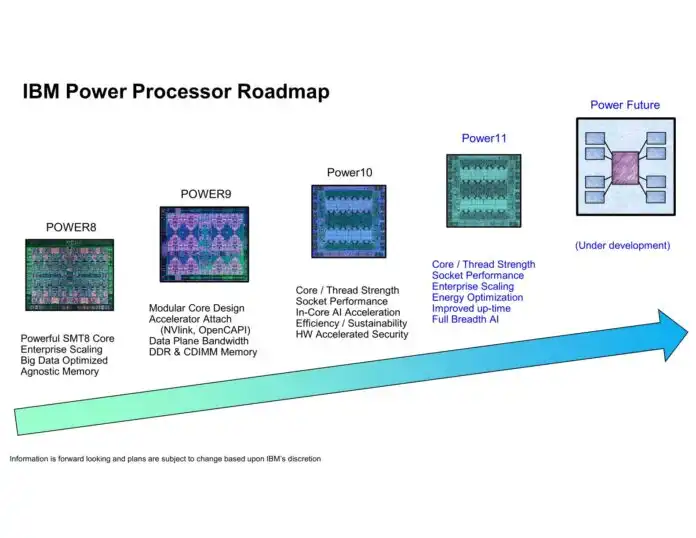 IBM Power Processor Roadmap

POWER8

Powerful SMT8 Core
Enterprise Scaling
Big Data Optimized
Agnostic Memory

POWER9

Modular Core Design
Accelerator Attach
(NVlink, OpenCAPI)
Data Plane Bandwidth
DDR & CDIMM Memory

Power10

Core / Thread Strength
Socket Performance
In-Core AI Acceleration
Efficiency / Sustainability
HW Accelerated Security

Power11

Core / Thread Strength
Socket Performance
Enterprise Scaling
Energy Optimization
Improved up-time
Full Breadth AI

Power Future

(Under development)

Information is forward looking and plans are subject to change based upon IBM's discretion